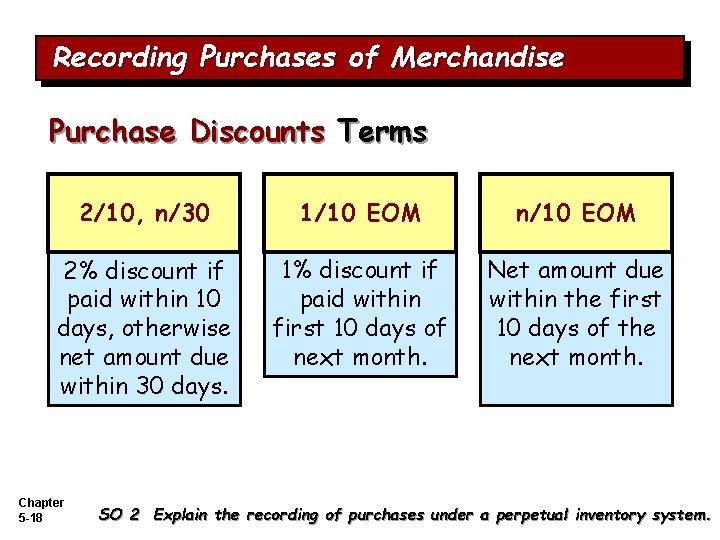 Recording Purchases of Merchandise

Purchase Discounts Terms

2/10, n/30

2% discount if paid within 10 days, otherwise net amount due within 30 days.

1/10 EOM

1% discount if paid within first 10 days of next month.

n/10 EOM

Net amount due within the first 10 days of the next month.

Chapter 5-18

SO 2 Explain the recording of purchases under a perpetual inventory system.